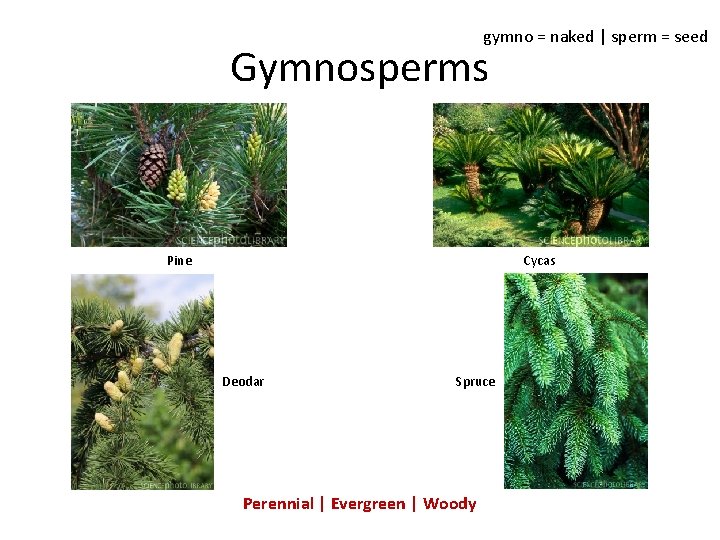 gymno = naked | sperm = seed

Gymnosperms

SCIENCEphotoLIBRARY

Pine

SCIENCEphotoLIBRARY

Cycas

SCIENCEphotoLIBRARY

Deodar

Spruce

SCIENCEphotoLIBRARY

Perennial | Evergreen | Woody